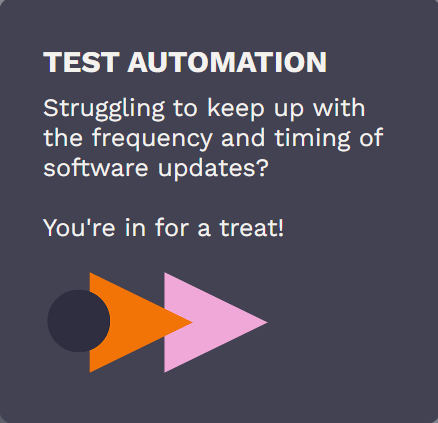 TEST AUTOMATION

Struggling to keep up with the frequency and timing of software updates?

You're in for a treat!